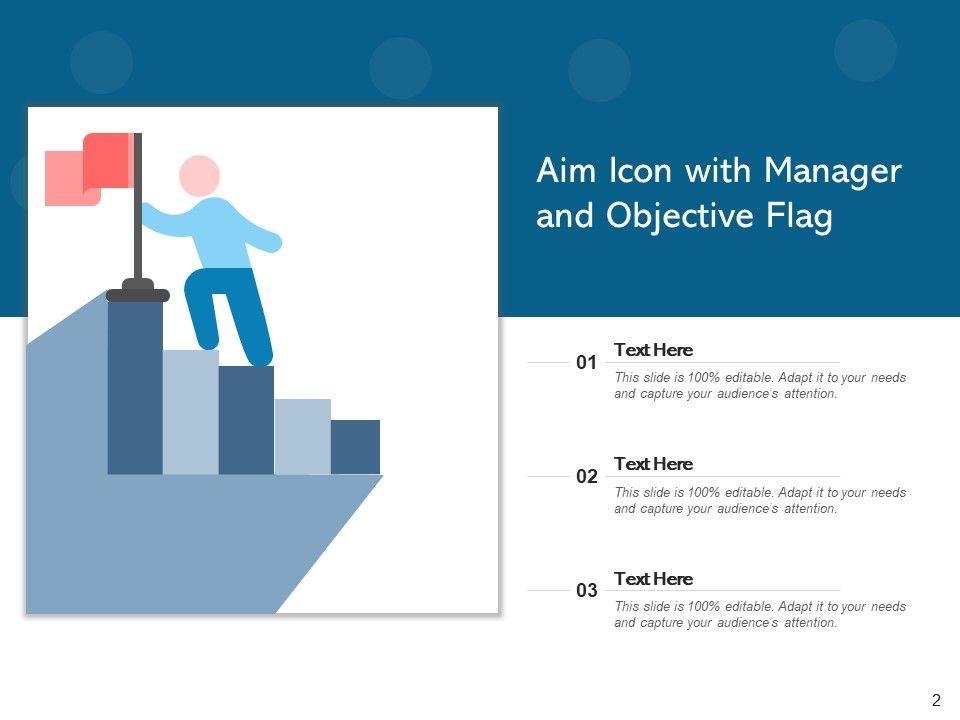 Aim Icon with Manager and Objective Flag

01
Text Here
This slide is 100% editable. Adapt it to your needs and capture your audience's attention.

02
Text Here
This slide is 100% editable. Adapt it to your needs and capture your audience's attention.

03
Text Here
This slide is 100% editable. Adapt it to your needs and capture your audience's attention.

2